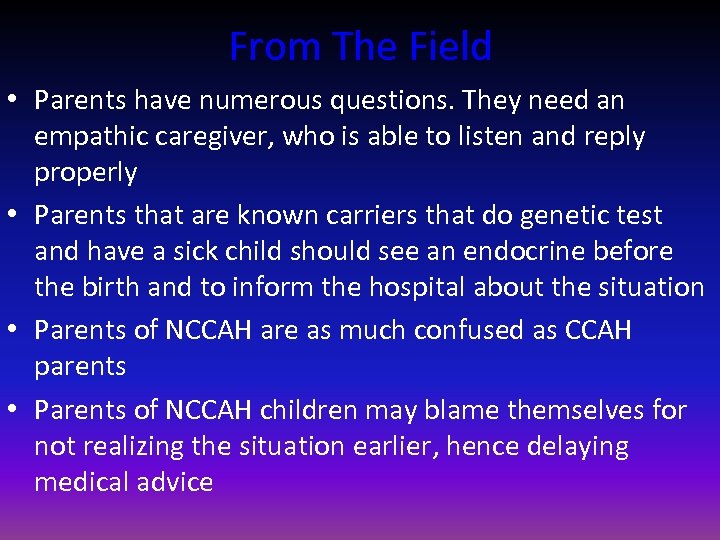 From The Field

• Parents have numerous questions. They need an empathic caregiver, who is able to listen and reply properly

• Parents that are known carriers that do genetic test and have a sick child should see an endocrine before the birth and to inform the hospital about the situation

• Parents of NCCAH are as much confused as CCAH parents

• Parents of NCCAH children may blame themselves for not realizing the situation earlier, hence delaying medical advice